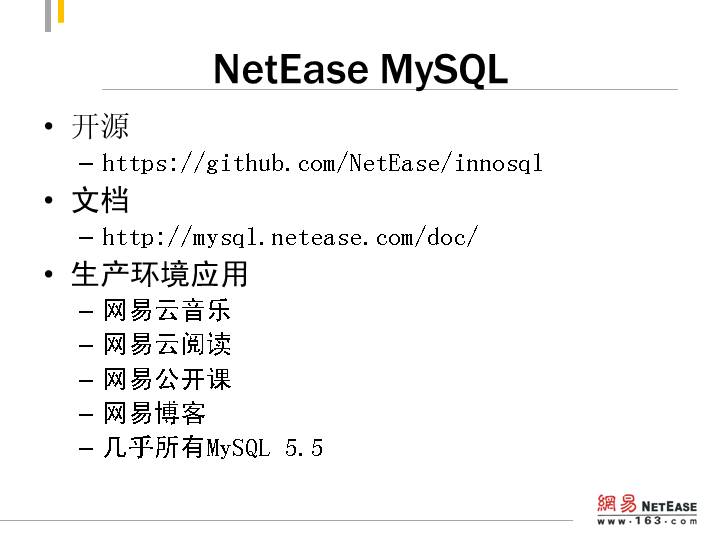 NetEase MySQL

• 开源
– https://github.com/NetEase/innosql

• 文档
– http://mysql.netease.com/doc/

• 生产环境应用
– 网易云音乐
– 网易云阅读
– 网易公开课
– 网易博客
– 几乎所有MySQL 5.5

網易 NETEASE
www.163.com